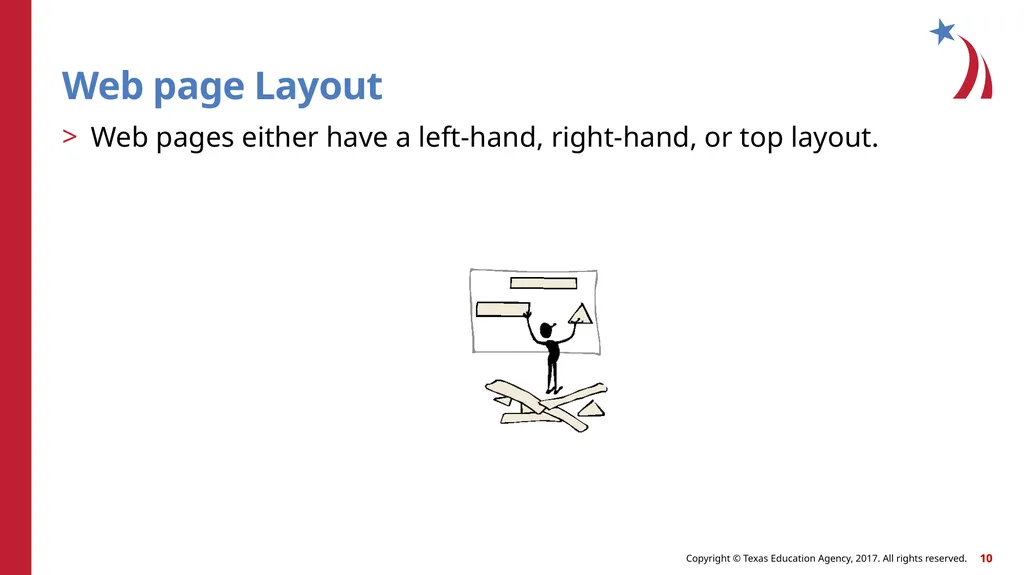 Web page Layout

> Web pages either have a left-hand, right-hand, or top layout.

Copyright © Texas Education Agency, 2017. All rights reserved. 10